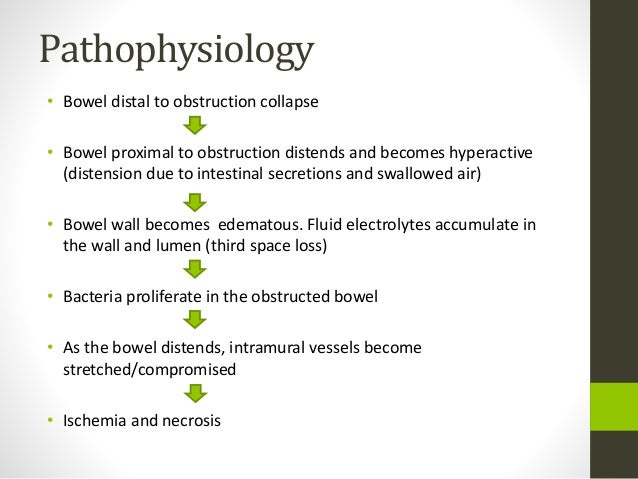 Pathophysiology

• Bowel distal to obstruction collapse

• Bowel proximal to obstruction distends and becomes hyperactive (distension due to intestinal secretions and swallowed air)

• Bowel wall becomes  edematous. Fluid electrolytes accumulate in the wall and lumen (third space loss)

• Bacteria proliferate in the obstructed bowel

• As the bowel distends, intramural vessels become stretched/compromised

• Ischemia and necrosis